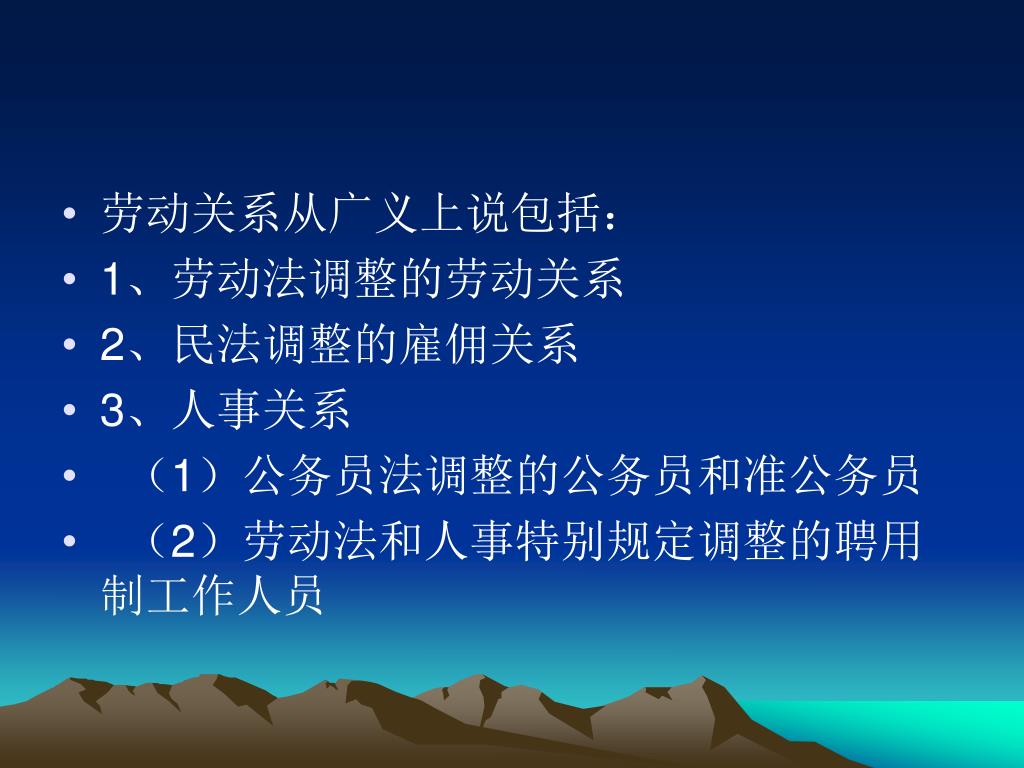 • 劳动关系从广义上说包括：
• 1、劳动法调整的劳动关系
• 2、民法调整的雇佣关系
• 3、人事关系
• （1）公务员法调整的公务员和准公务员
• （2）劳动法和人事特别规定调整的聘用制工作人员